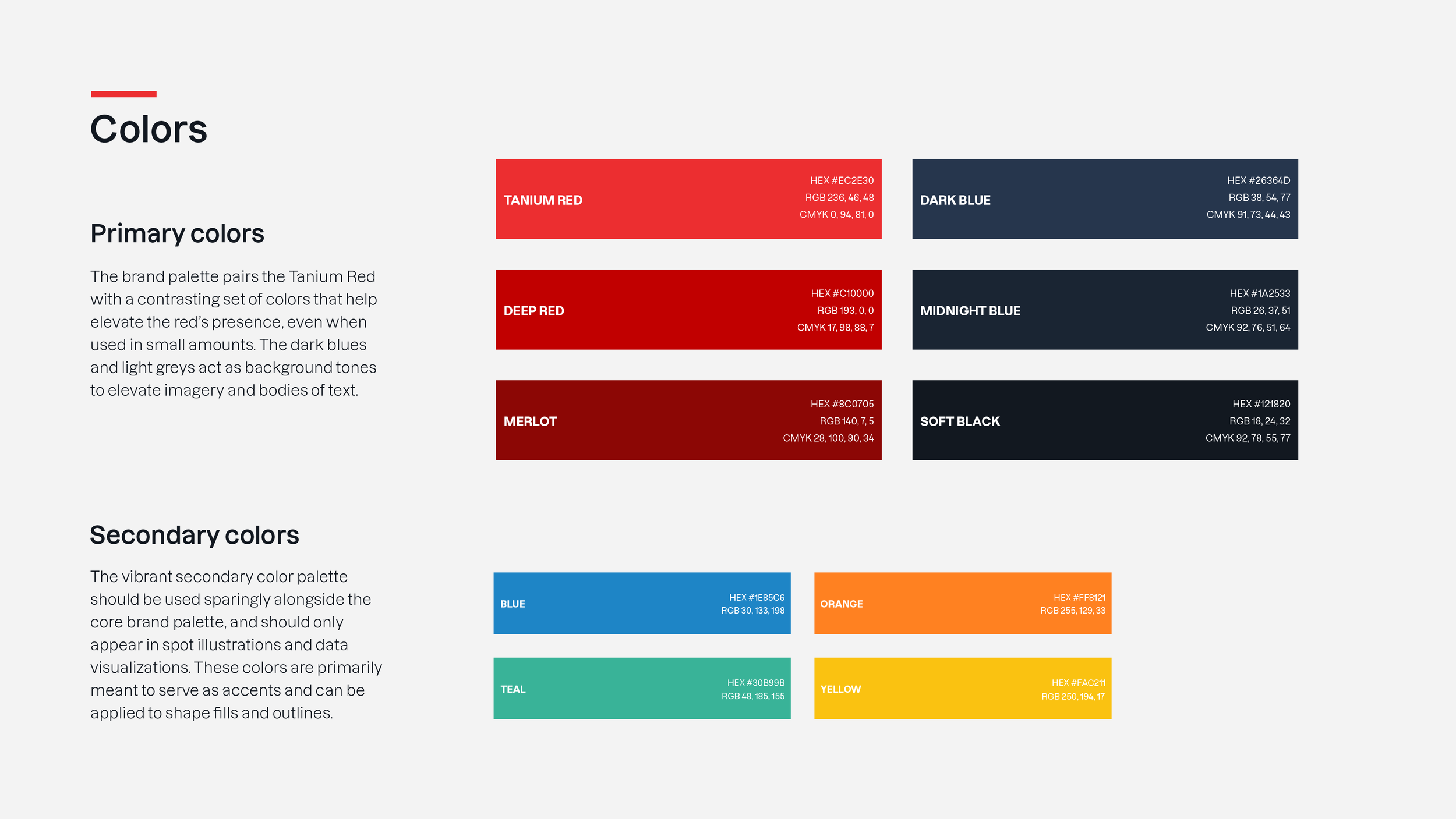 Colors

Primary colors

The brand palette pairs the Tanium Red with a contrasting set of colors that help elevate the red's presence, even when used in small amounts. The dark blues and light greys act as background tones to elevate imagery and bodies of text.

TANIUM RED
HEX #EC2E30
RGB 236, 46, 48
CMYK 0, 94, 81, 0

DARK BLUE
HEX #26364D
RGB 38, 54, 77
CMYK 91, 73, 44, 43

DEEP RED
HEX #C10000
RGB 193, 0, 0
CMYK 17, 98, 88, 7

MIDNIGHT BLUE
HEX #1A2533
RGB 26, 37, 51
CMYK 92, 76, 51, 64

MERLOT
HEX #8C0705
RGB 140, 7, 5
CMYK 28, 100, 90, 34

SOFT BLACK
HEX #121820
RGB 18, 24, 32
CMYK 92, 78, 55, 77

Secondary colors

The vibrant secondary color palette should be used sparingly alongside the core brand palette, and should only appear in spot illustrations and data visualizations. These colors are primarily meant to serve as accents and can be applied to shape fills and outlines.

BLUE
HEX #1E85C6
RGB 30, 133, 198

ORANGE
HEX #FF8121
RGB 255, 129, 33

TEAL
HEX #30B99B
RGB 48, 185, 155

YELLOW
HEX #FAC211
RGB 250, 194, 17